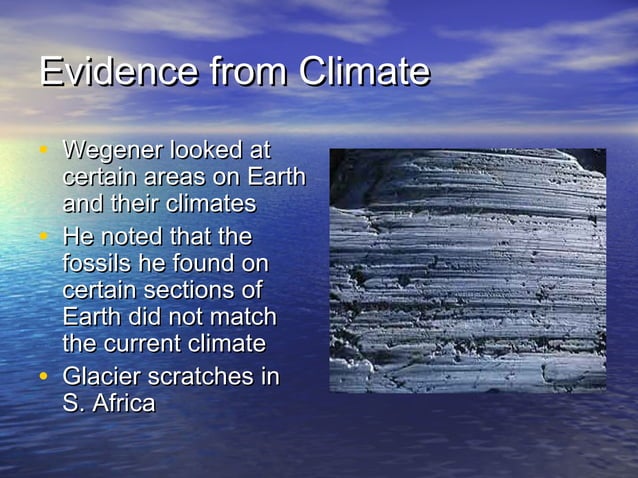 Evidence from Climate

• Wegener looked at certain areas on Earth and their climates
• He noted that the fossils he found on certain sections of Earth did not match the current climate
• Glacier scratches in S. Africa